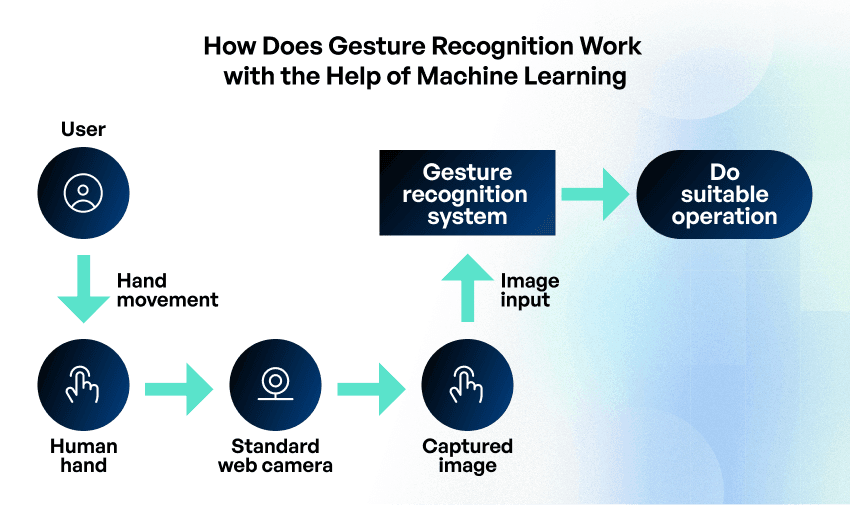 How Does Gesture Recognition Work with the Help of Machine Learning

User

Hand movement

Human hand

Standard web camera

Captured image

Image input

Gesture recognition system

Do suitable operation